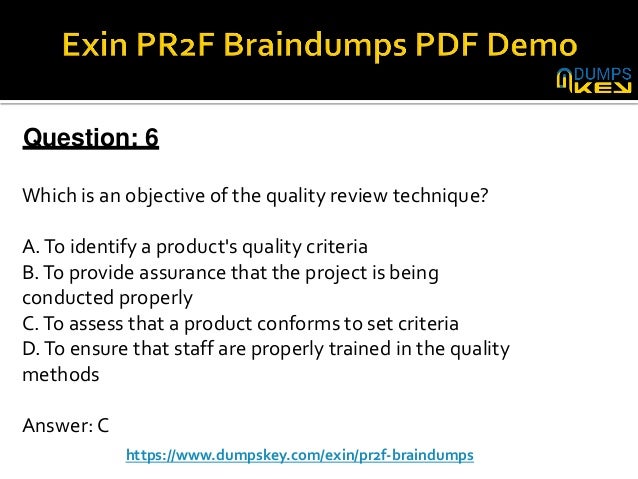 Exin PR2F Braindumps PDF Demo

DUMPS KEY

Question: 6

Which is an objective of the quality review technique?

A. To identify a product's quality criteria
B. To provide assurance that the project is being conducted properly
C. To assess that a product conforms to set criteria
D. To ensure that staff are properly trained in the quality methods

Answer: C

https://www.dumpskey.com/exin/pr2f-braindumps